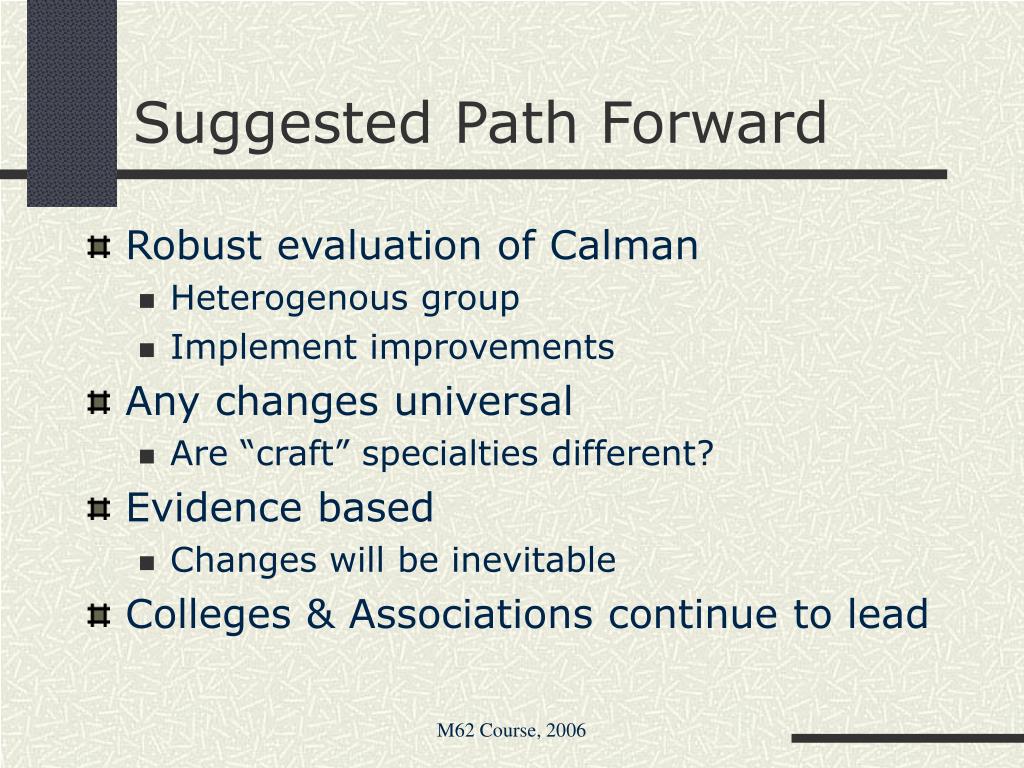 Suggested Path Forward

Robust evaluation of Calman
- Heterogenous group
- Implement improvements

Any changes universal
- Are “craft” specialties different?

Evidence based
- Changes will be inevitable

Colleges & Associations continue to lead

M62 Course, 2006